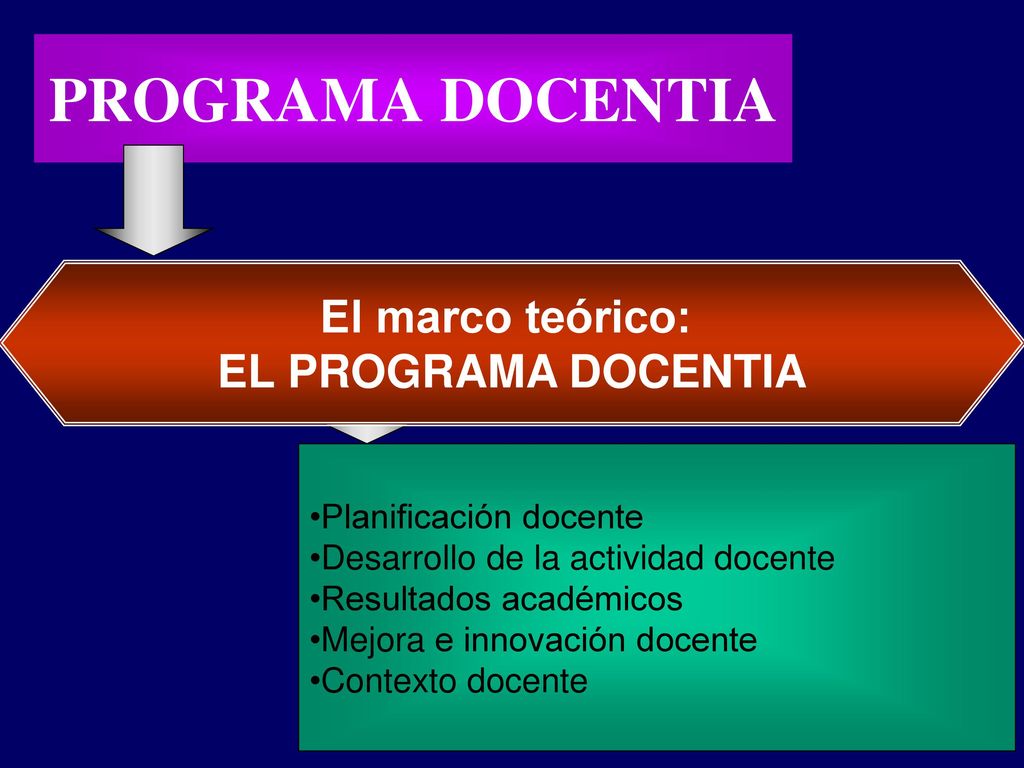 PROGRAMA DOCENTIA

El marco teórico:
EL PROGRAMA DOCENTIA

•Planificación docente
•Desarrollo de la actividad docente
•Resultados académicos
•Mejora e innovación docente
•Contexto docente